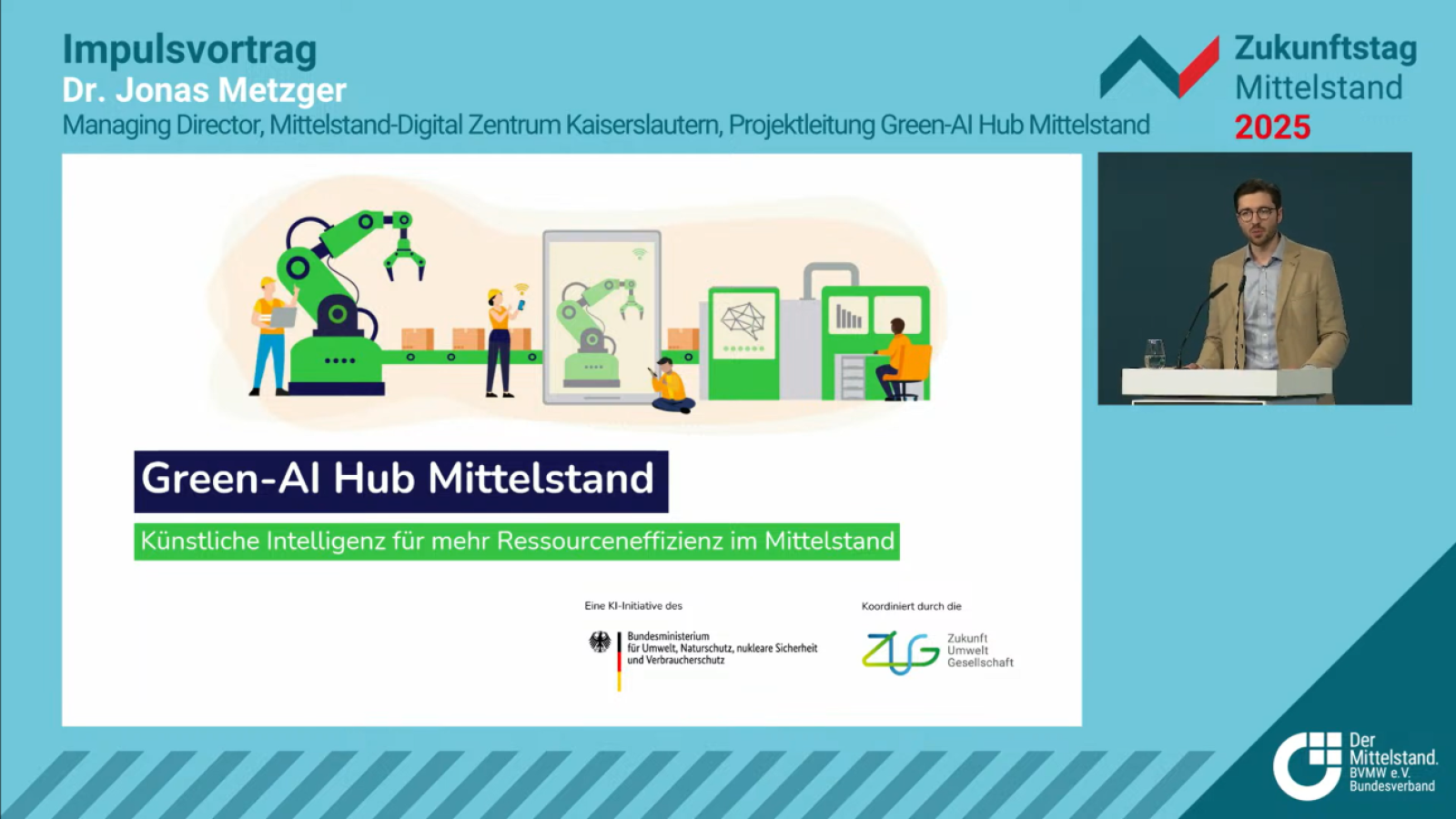 Impulsvortrag
Dr. Jonas Metzger
Managing Director, Mittelstand-Digital Zentrum Kaiserslautern, Projektleitung Green-AI Hub Mittelstand

Zukunftstag
Mittelstand
2025

Green-AI Hub Mittelstand

Künstliche Intelligenz für mehr Ressourceneffizienz im Mittelstand

Eine KI-Initiative des

Bundesministerium
für Umwelt, Naturschutz, nukleare Sicherheit
und Verbraucherschutz

Koordiniert durch die

ZUG
Zukunft
Umwelt
Gesellschaft

Der
Mittelstand.
BVMW e.V.
Bundesverband